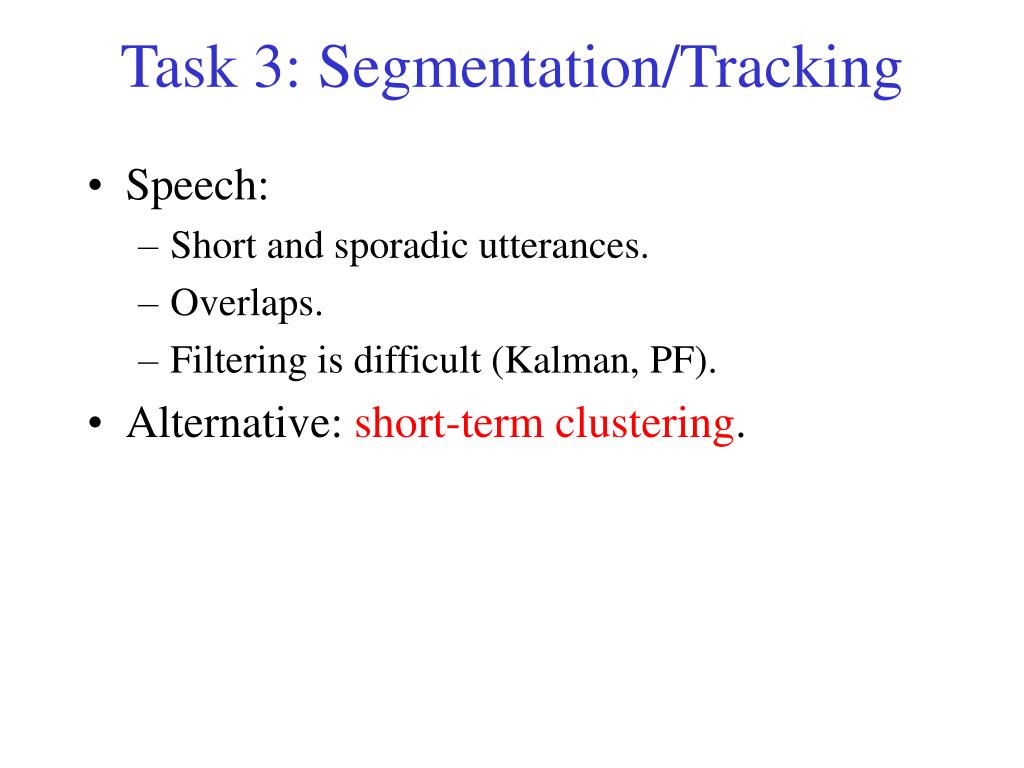 Task 3: Segmentation/Tracking

• Speech:
– Short and sporadic utterances.
– Overlaps.
– Filtering is difficult (Kalman, PF).
• Alternative: short-term clustering.